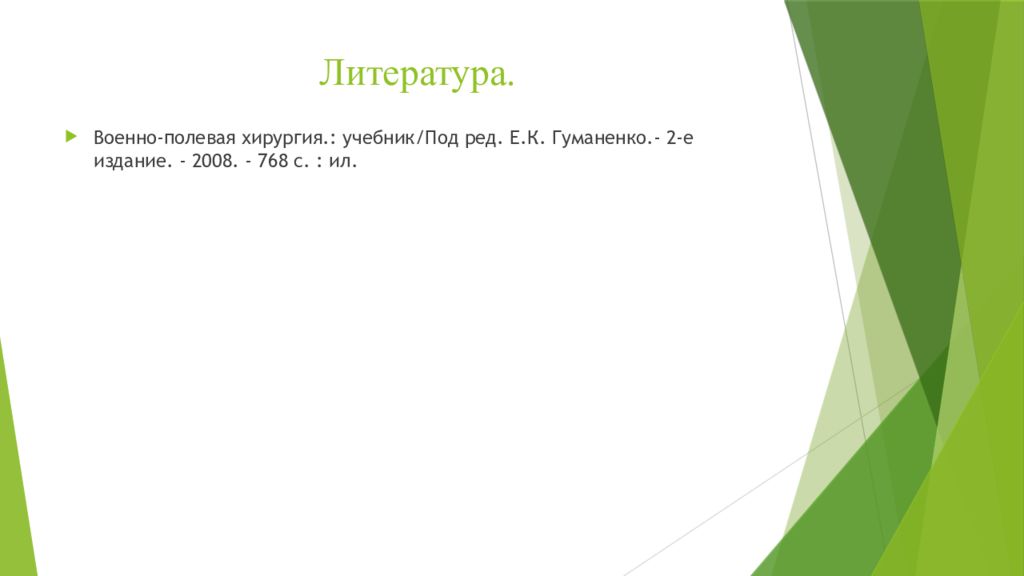 Литература.

Военно-полевая хирургия.: учебник/Под ред. Е.К. Гуманенко.- 2-е издание. - 2008. - 768 с. : ил.